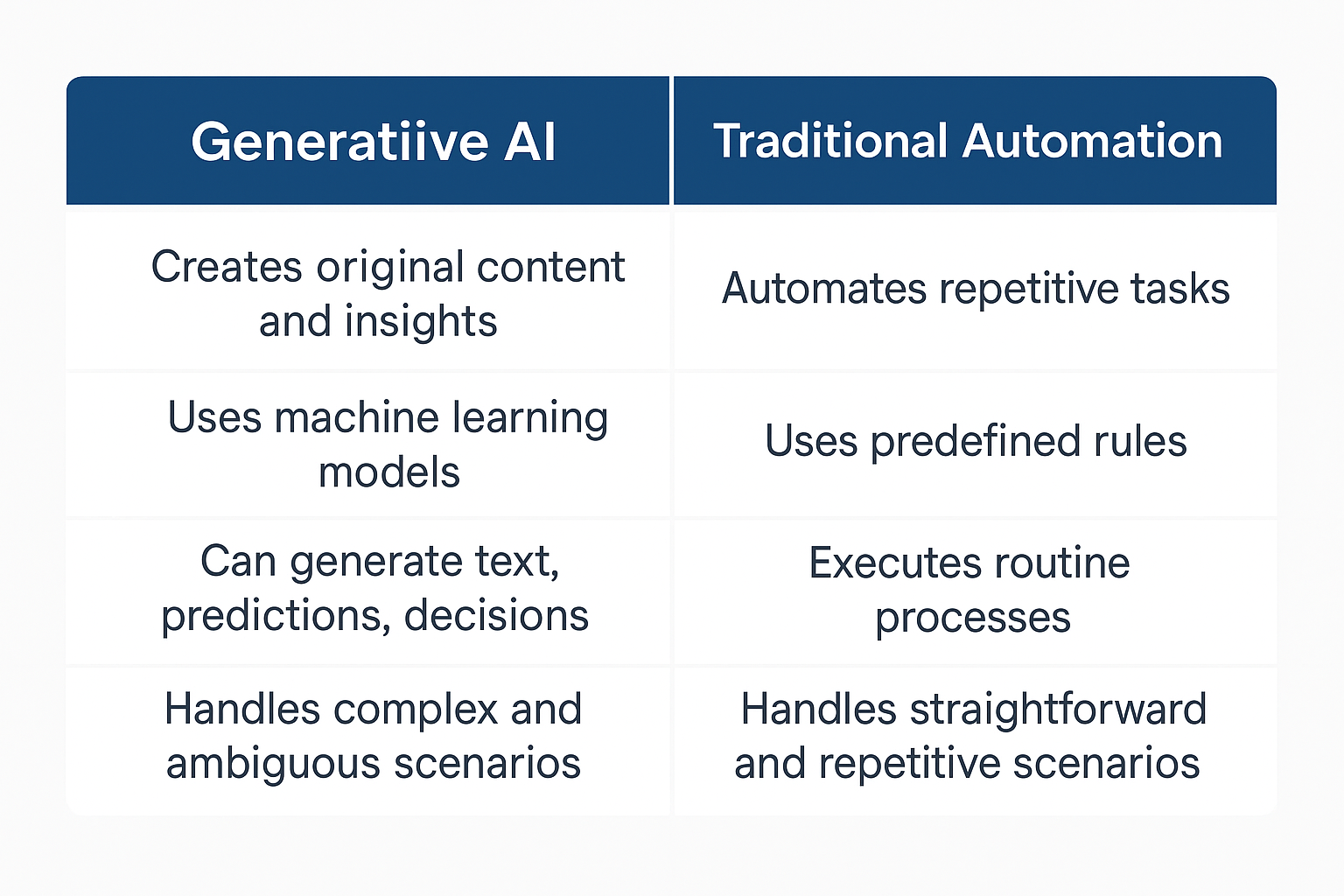 | Generatiive AI | Traditional Automation |
|---|---|
| Creates original content and insights | Automates repetitive tasks |
| Uses machine learning models | Uses predefined rules |
| Can generate text, predictions, decisions | Executes routine processes |
| Handles complex and ambiguous scenarios | Handles straightforward and repetitive scenarios |